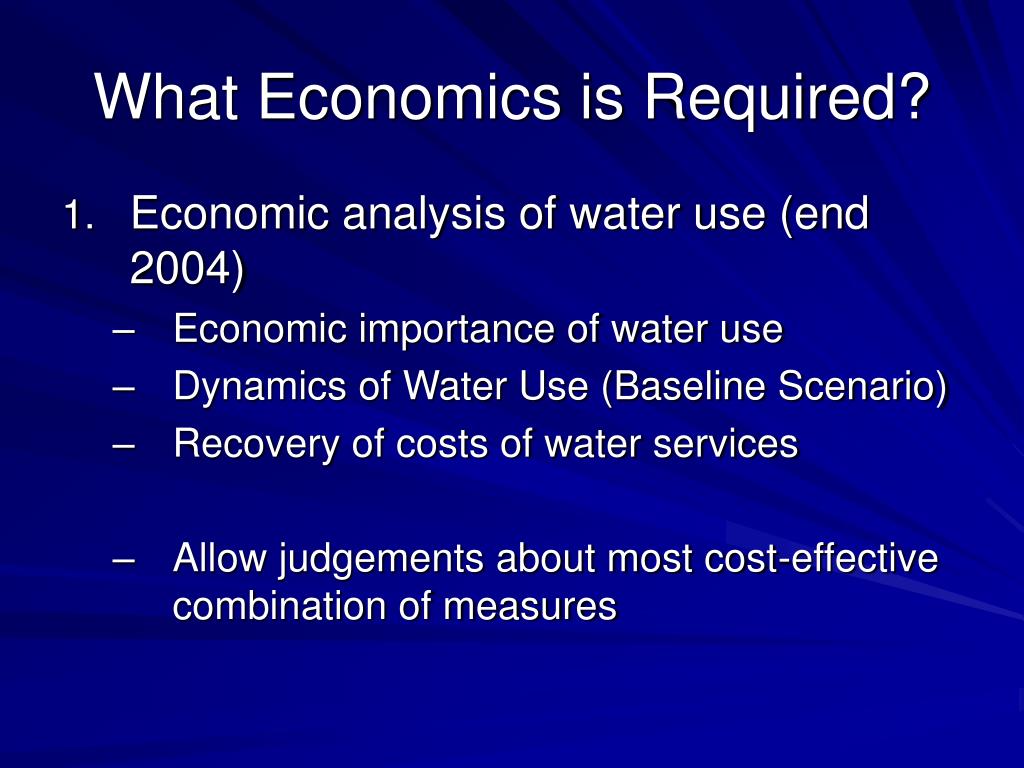 What Economics is Required?

1. Economic analysis of water use (end 2004)

– Economic importance of water use
– Dynamics of Water Use (Baseline Scenario)
– Recovery of costs of water services

– Allow judgements about most cost-effective combination of measures